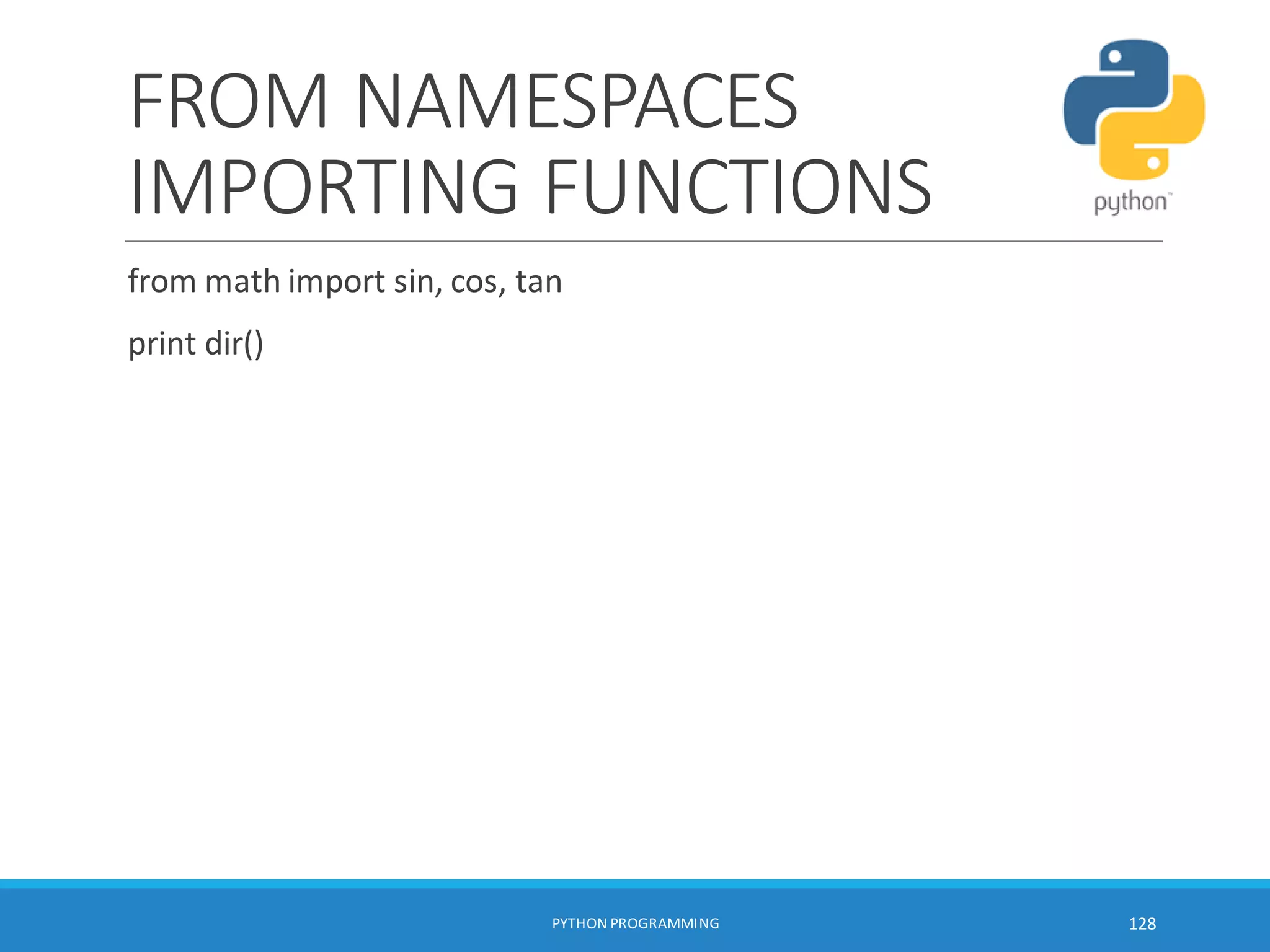 FROM NAMESPACES IMPORTING FUNCTIONS

python™

from math import sin, cos, tan

print dir()

PYTHON PROGRAMMING

128